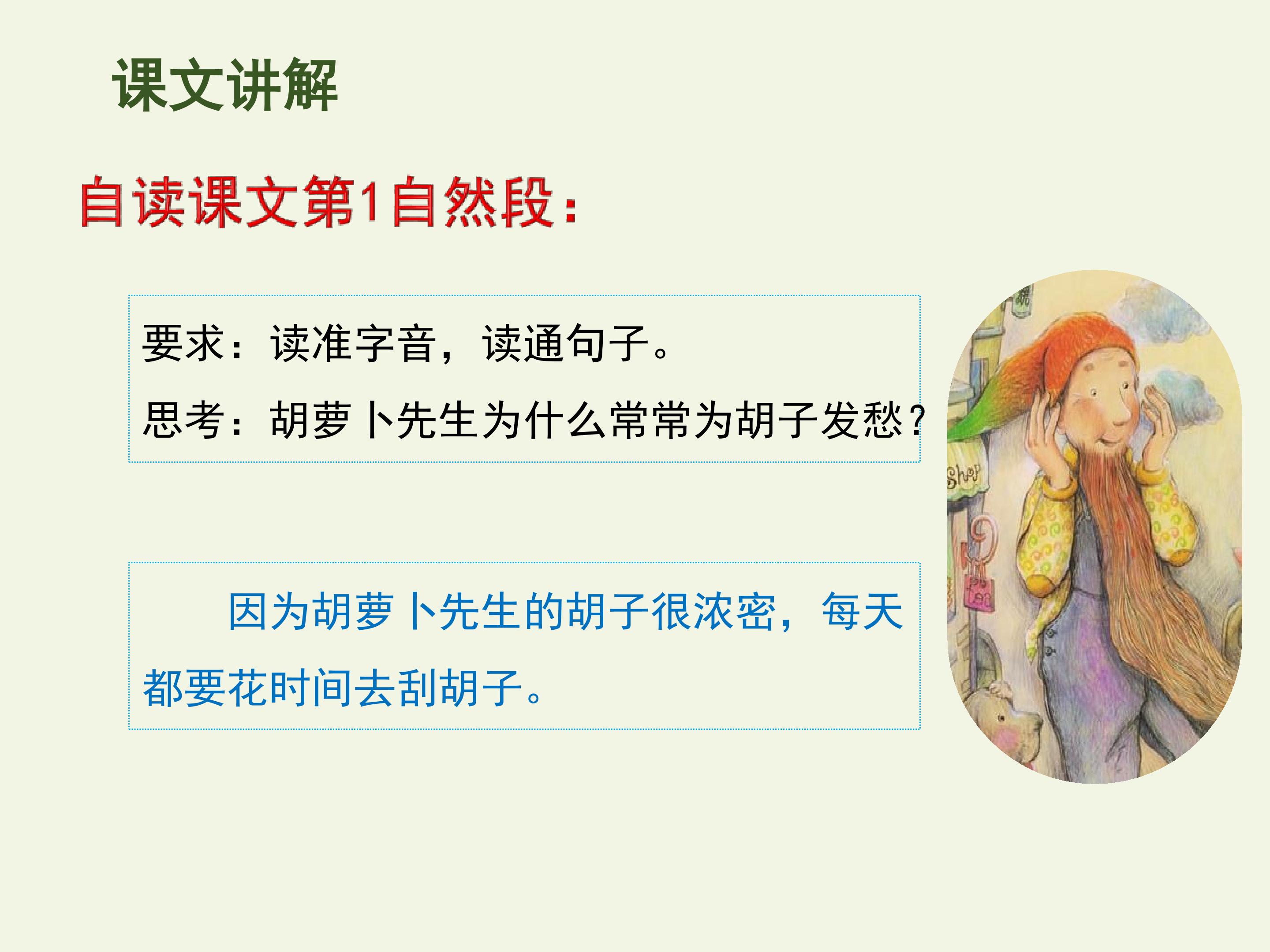 课文讲解

自读课文第1自然段：

要求：读准字音，读通句子。

思考：胡萝卜先生为什么常常为胡子发愁？

因为胡萝卜先生的胡子很浓密，每天都要花时间去刮胡子。